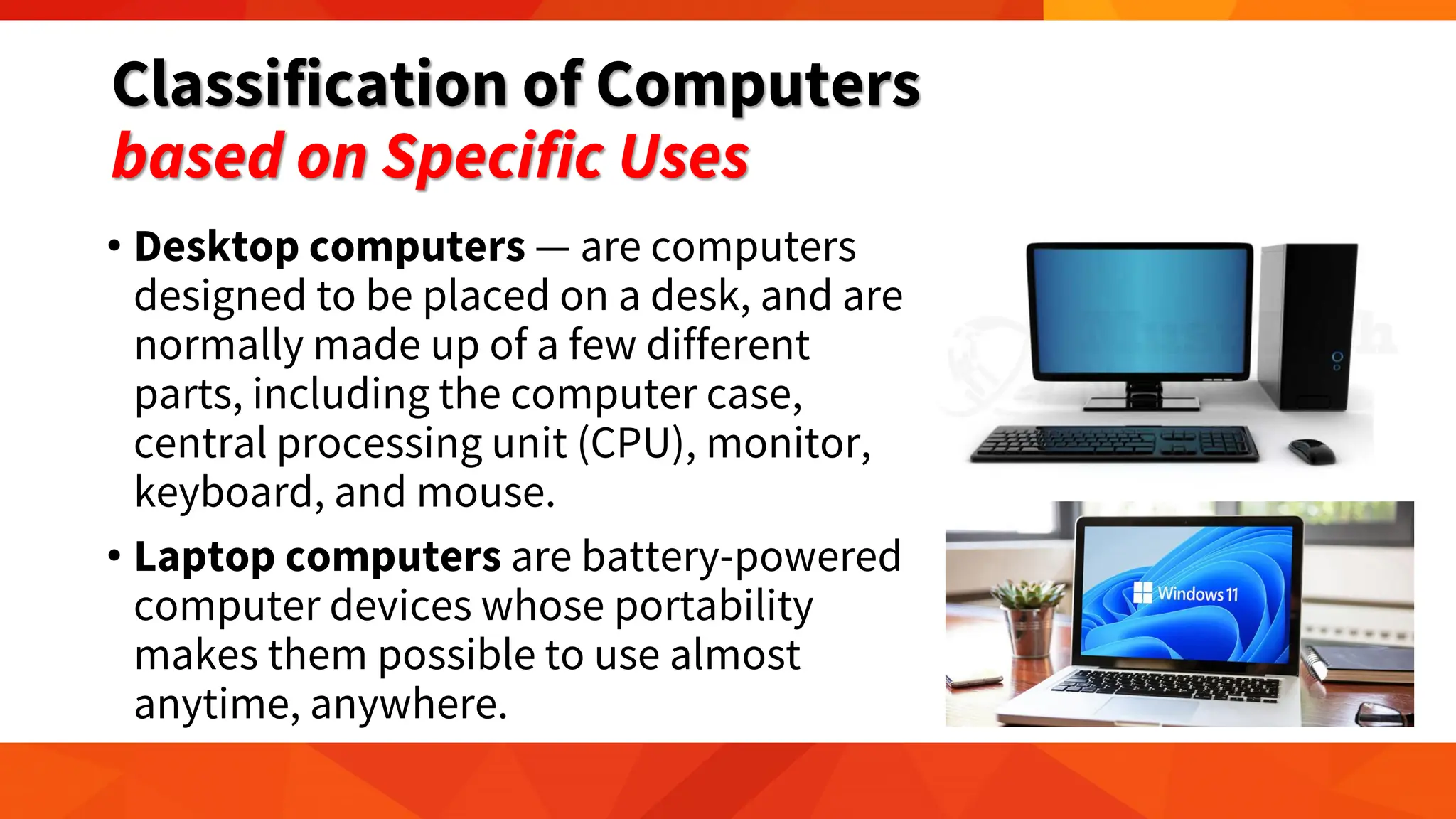 Classification of Computers
based on Specific Uses

• Desktop computers — are computers designed to be placed on a desk, and are normally made up of a few different parts, including the computer case, central processing unit (CPU), monitor, keyboard, and mouse.

• Laptop computers are battery-powered computer devices whose portability makes them possible to use almost anytime, anywhere.

Windows 11